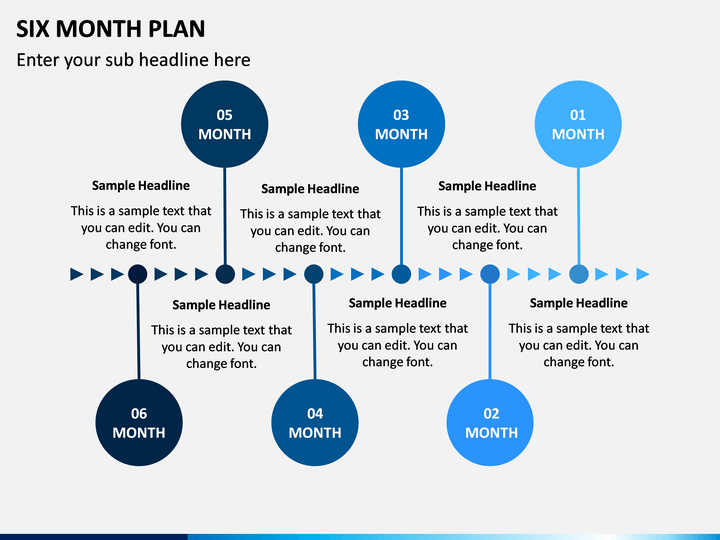 SIX MONTH PLAN

Enter your sub headline here

05 MONTH

03 MONTH

01 MONTH

Sample Headline

This is a sample text that you can edit. You can change font.

Sample Headline

This is a sample text that you can edit. You can change font.

Sample Headline

This is a sample text that you can edit. You can change font.

Sample Headline

This is a sample text that you can edit. You can change font.

Sample Headline

This is a sample text that you can edit. You can change font.

Sample Headline

This is a sample text that you can edit. You can change font.

06 MONTH

04 MONTH

02 MONTH